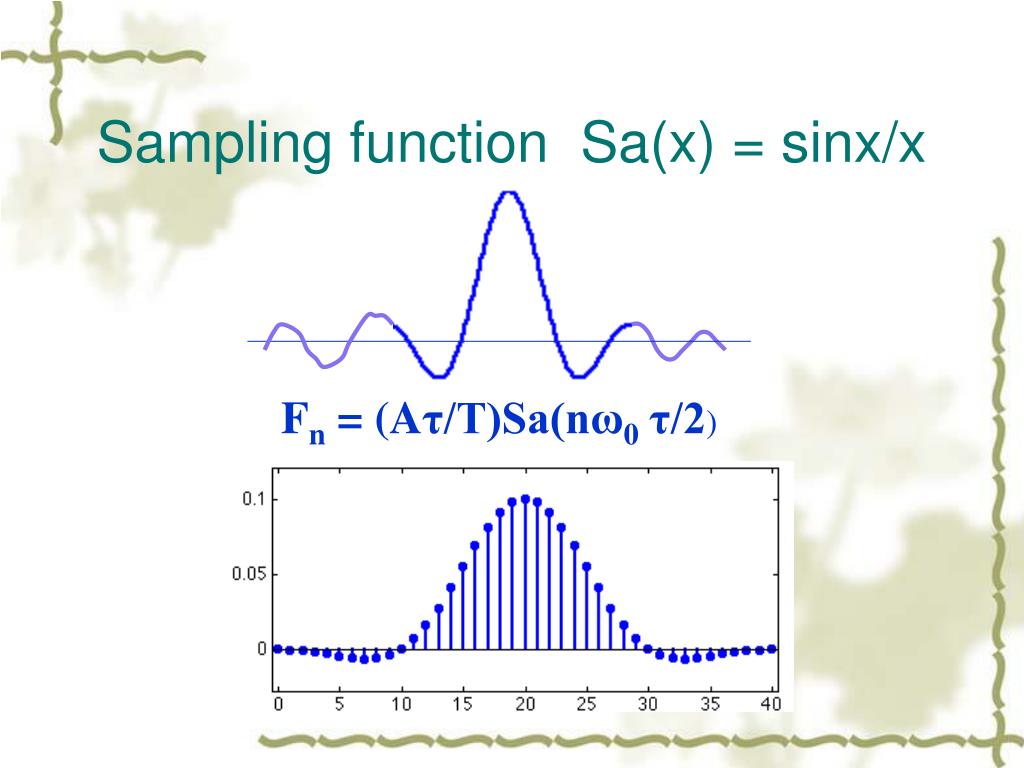 Sampling function  Sa(x) = sinx/x

$F_n = (A\tau/T)Sa(n\omega_0 \tau/2)$

0.1
0.05
0
0 5 10 15 20 25 30 35 40